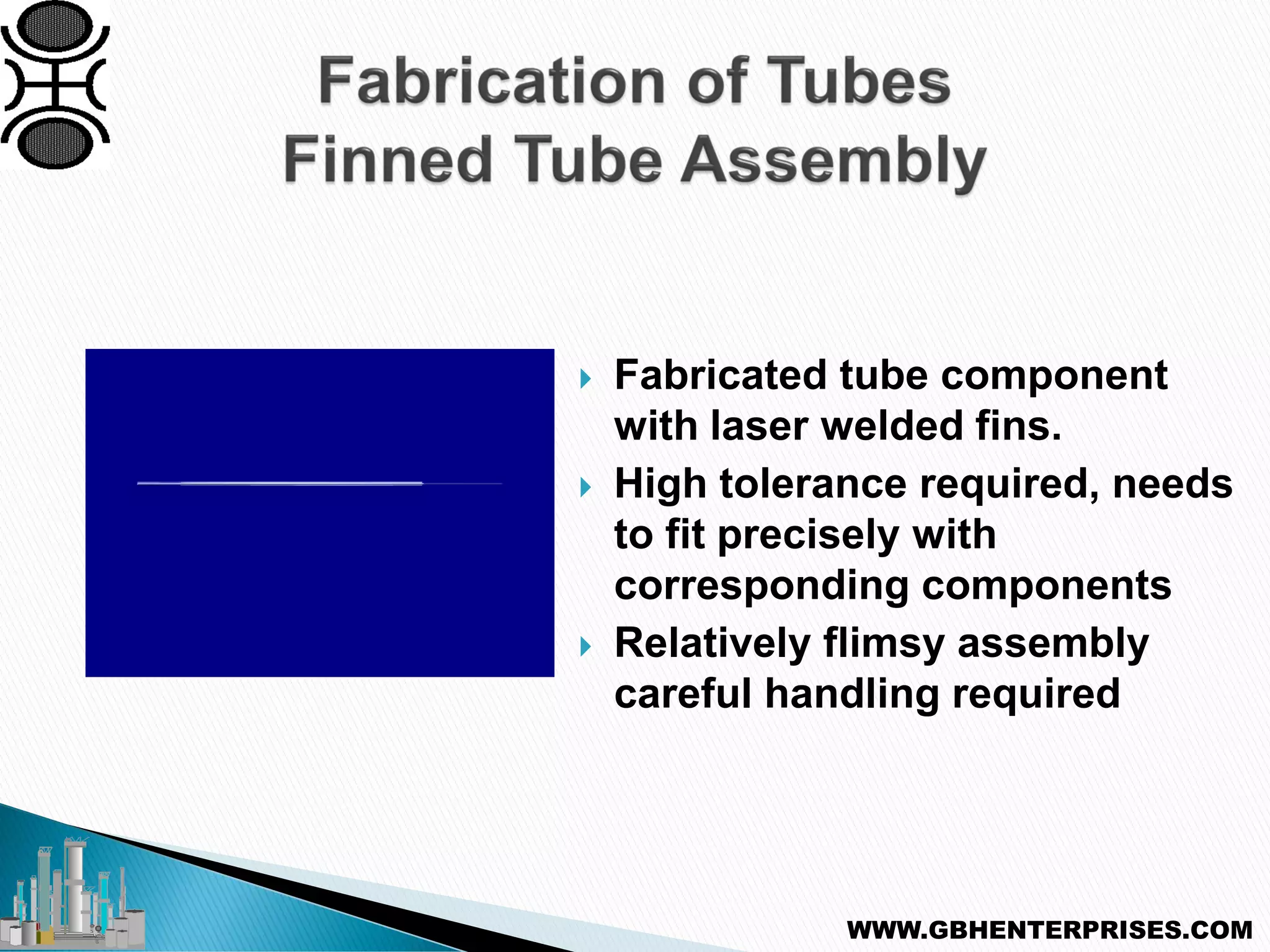 Fabrication of Tubes
Finned Tube Assembly

Fabricated tube component with laser welded fins.

High tolerance required, needs to fit precisely with corresponding components

Relatively flimsy assembly careful handling required

WWW.GBHENTERPRISES.COM